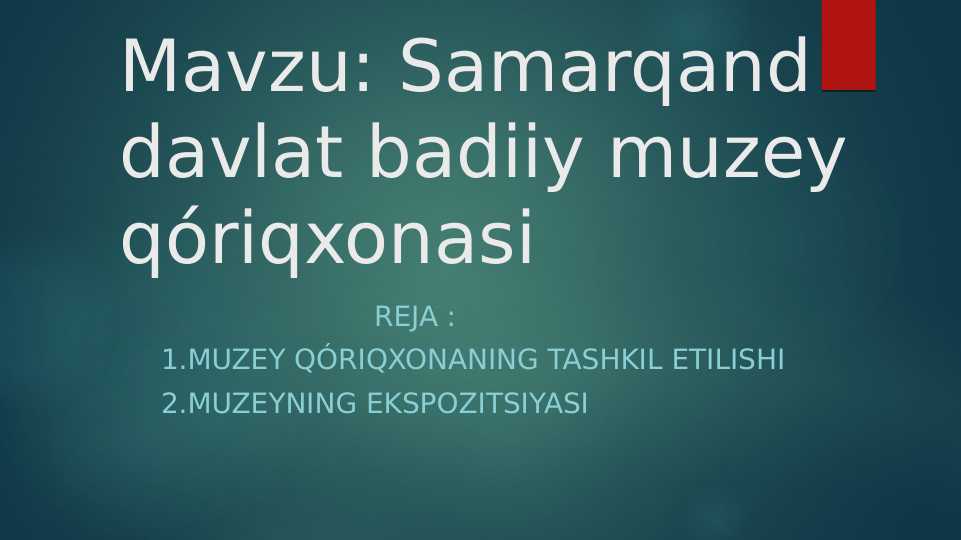 Mavzu: Samarqand davlat badiiy muzey qóriqxonasi

REJA :

1.MUZEY QÓRIQXONANING TASHKIL ETILISHI

2.MUZEYNING EKSPOZITSIYASI